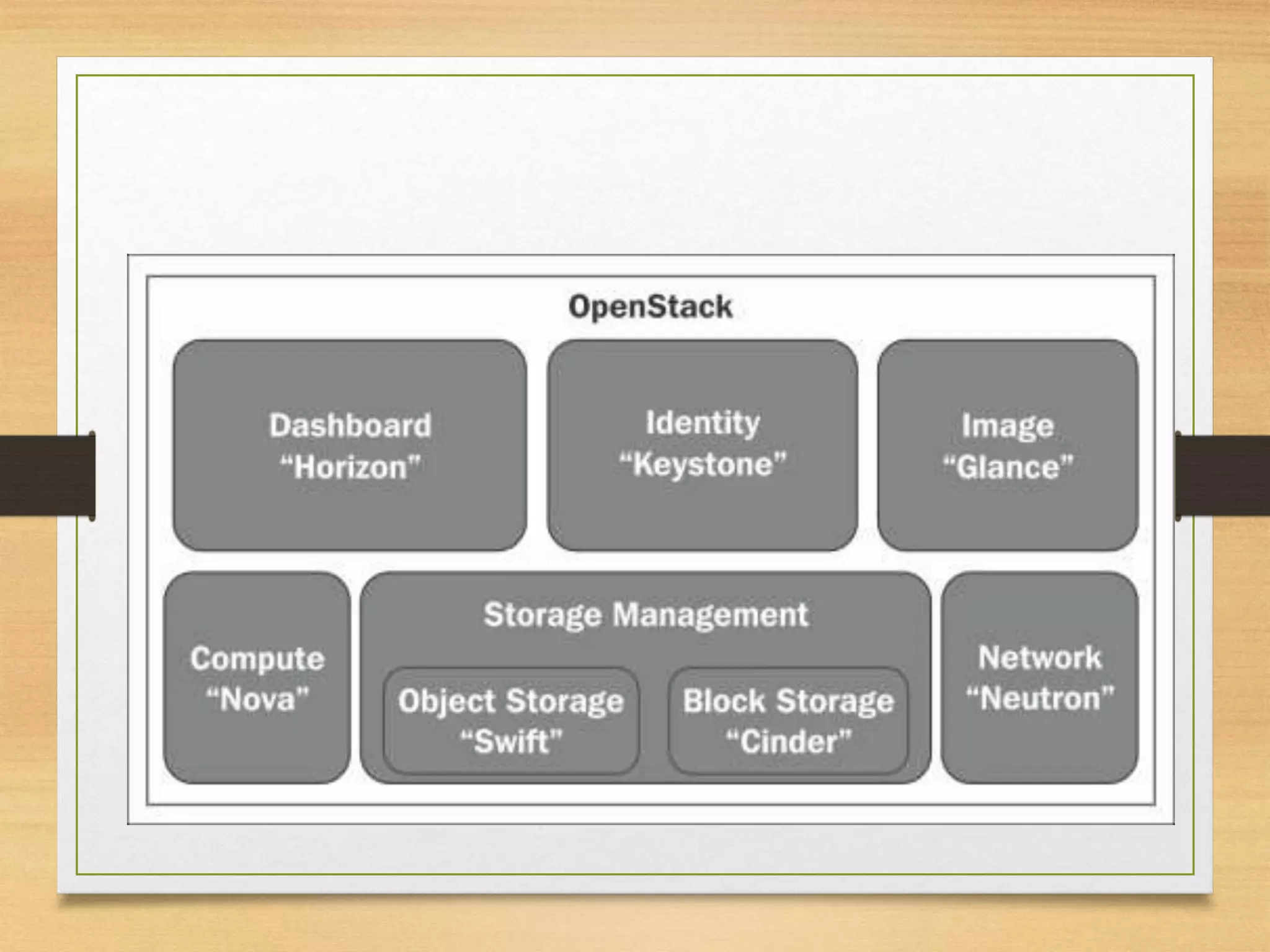 OpenStack

Dashboard
“Horizon”

Identity
“Keystone”

Image
“Glance”

Compute
“Nova”

Storage Management

Object Storage
“Swift”

Block Storage
“Cinder”

Network
“Neutron”